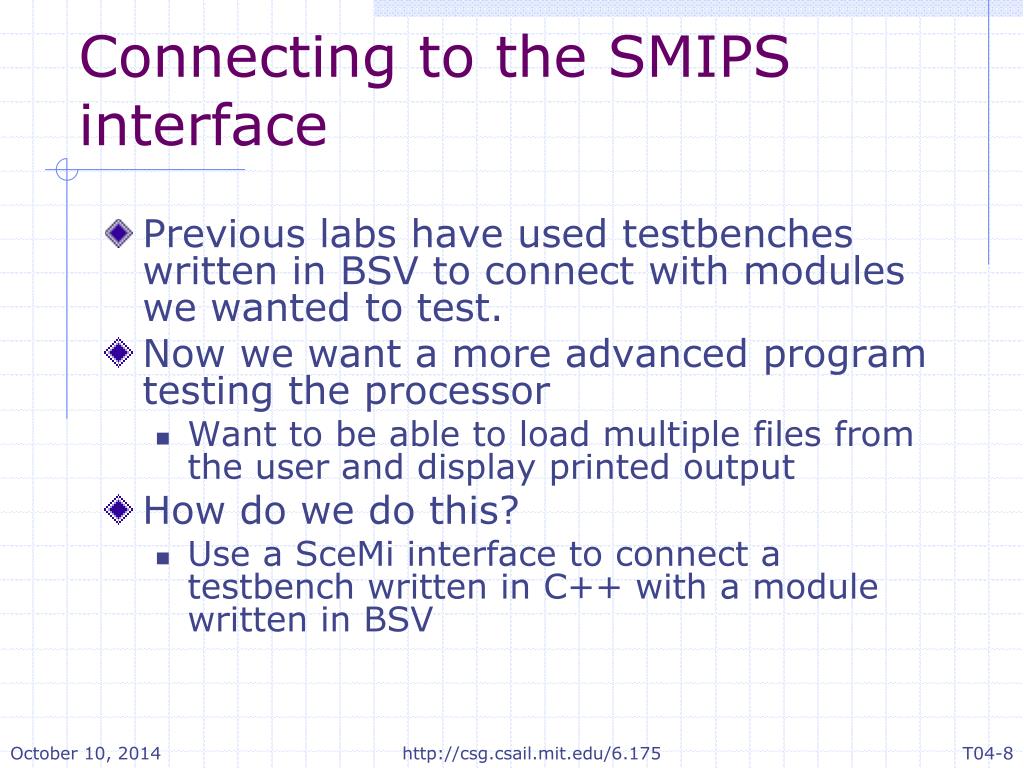 Connecting to the SMIPS interface

Previous labs have used testbenches written in BSV to connect with modules we wanted to test.

Now we want a more advanced program testing the processor

Want to be able to load multiple files from the user and display printed output

How do we do this?

Use a SceMi interface to connect a testbench written in C++ with a module written in BSV

October 10, 2014 http://csg.csail.mit.edu/6.175 T04-8